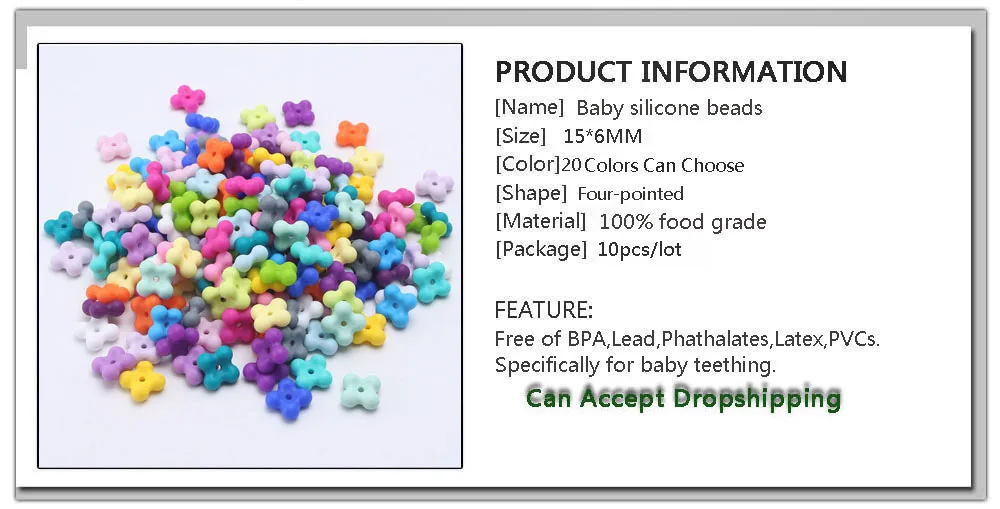 PRODUCT INFORMATION
[Name] Baby silicone beads
[Size] 15*6MM
[Color]20 Colors Can Choose
[Shape] Four-pointed
[Material] 100% food grade
[Package] 10pcs/lot

FEATURE:
Free of BPA,Lead,Phathalates,Latex,PVCs.
Specifically for baby teething.

Can Accept Dropshipping